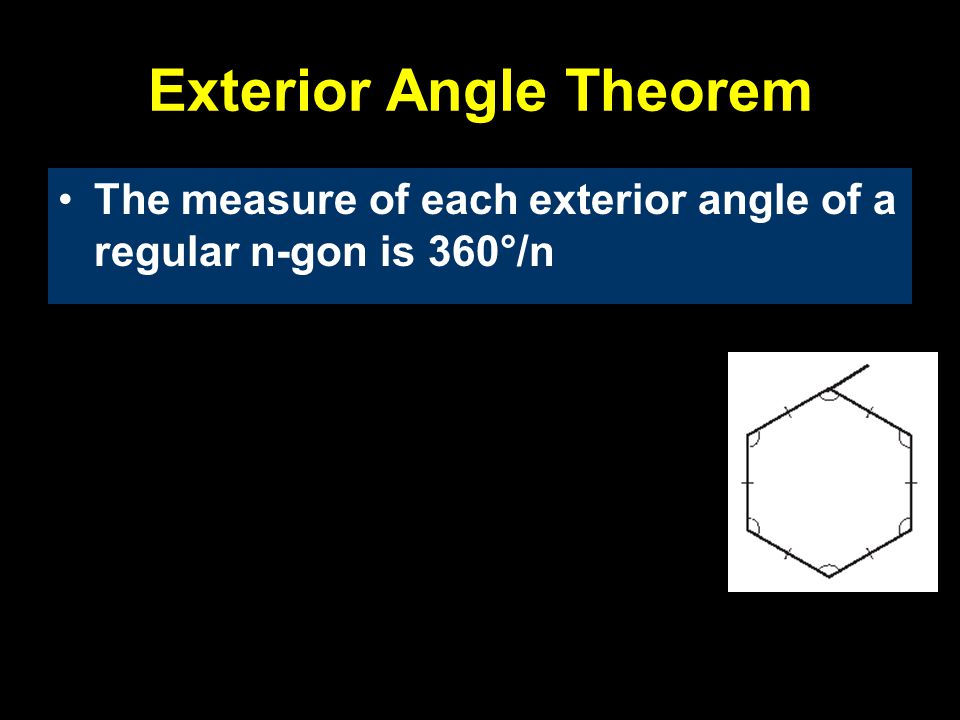 Exterior Angle Theorem

• The measure of each exterior angle of a regular n-gon is 360°/n